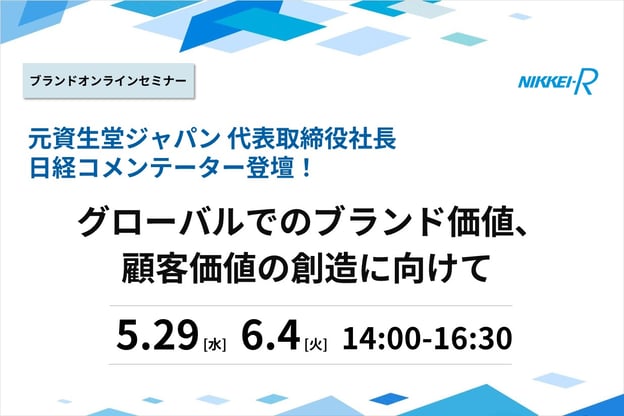 ブランドオンラインセミナー

NIKKEI-R

元資生堂ジャパン 代表取締役社長
日経コメンテーター登壇！

グローバルでのブランド価値、
顧客価値の創造に向けて

5.29 [水] 6.4 [火] 14:00-16:30